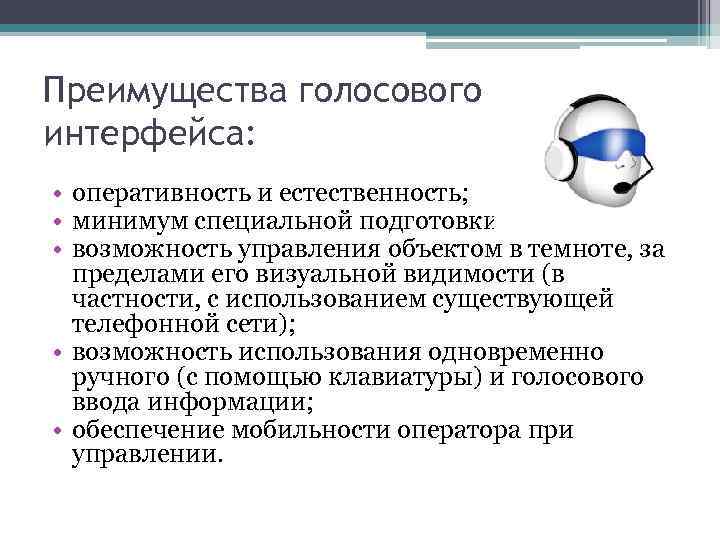 Преимущества голосового интерфейса:

• оперативность и естественность;
• минимум специальной подготовки
• возможность управления объектом в темноте, за пределами его визуальной видимости (в частности, с использованием существующей телефонной сети);
• возможность использования одновременно ручного (с помощью клавиатуры) и голосового ввода информации;
• обеспечение мобильности оператора при управлении.